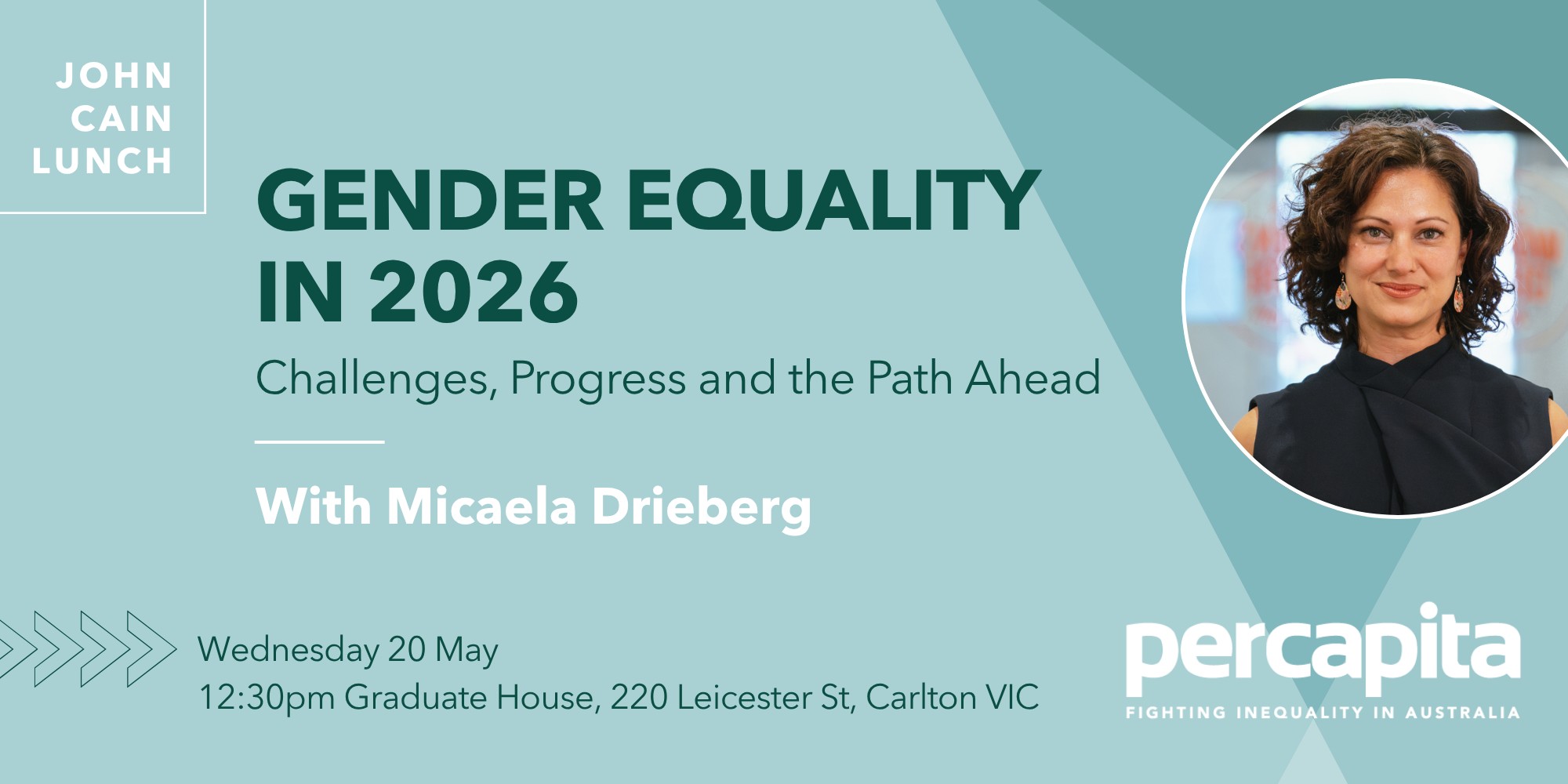 JOHN
CAIN
LUNCH

GENDER EQUALITY IN 2026

Challenges, Progress and the Path Ahead

With Micaela Drieberg

Wednesday 20 May
12:30pm Graduate House, 220 Leicester St, Carlton VIC

percapita
FIGHTING INEQUALITY IN AUSTRALIA